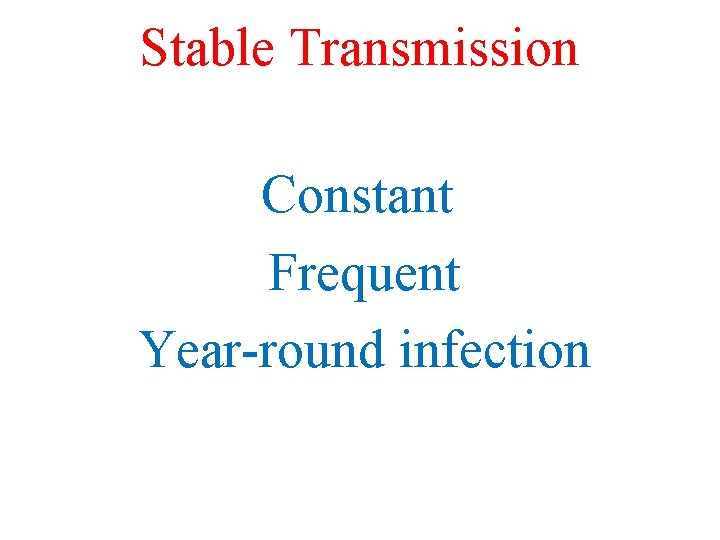 Stable Transmission

Constant
Frequent
Year-round infection